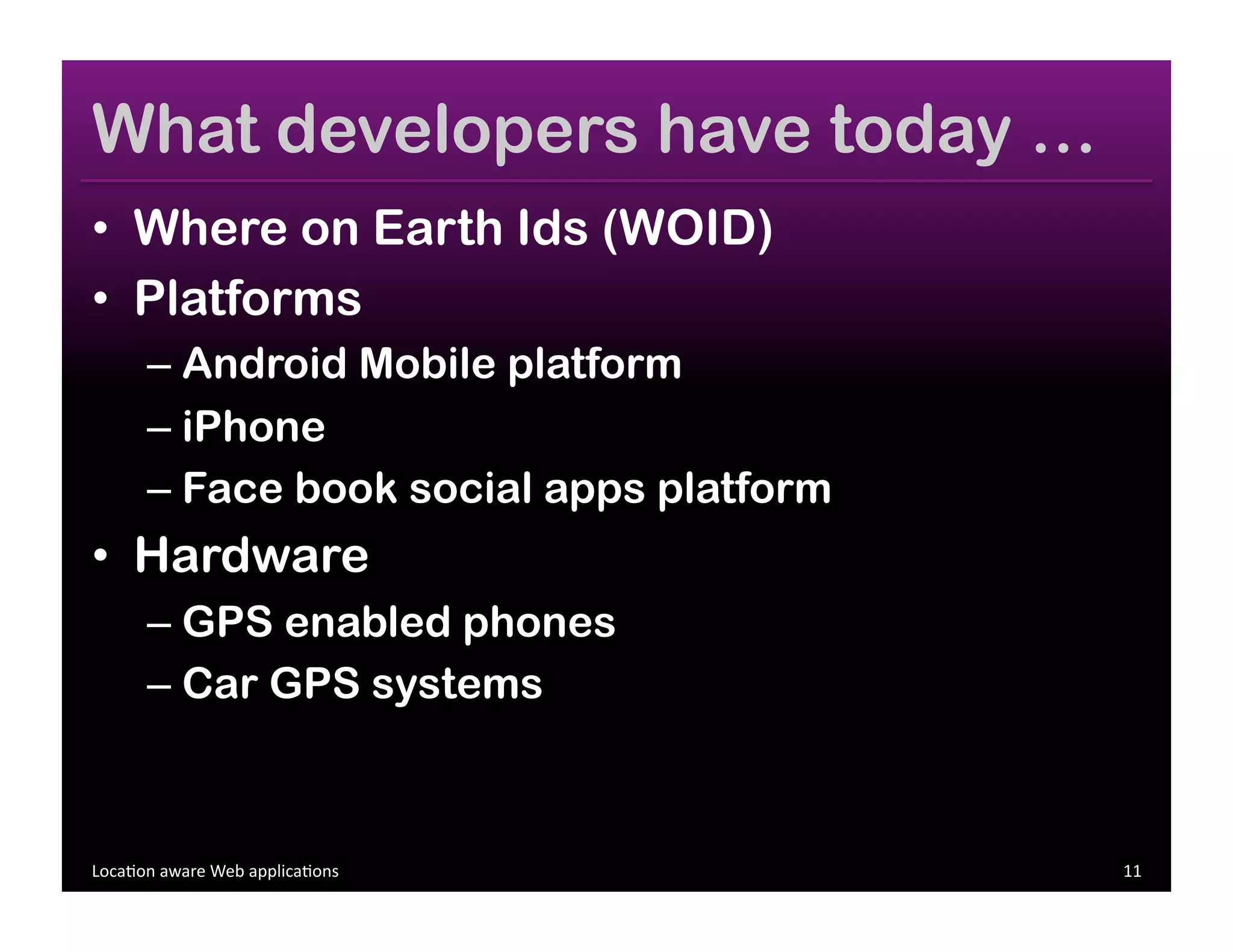 What developers have today …

• Where on Earth Ids (WOID)
• Platforms
– Android Mobile platform
– iPhone
– Face book social apps platform
• Hardware
– GPS enabled phones
– Car GPS systems

Location aware Web applications 11